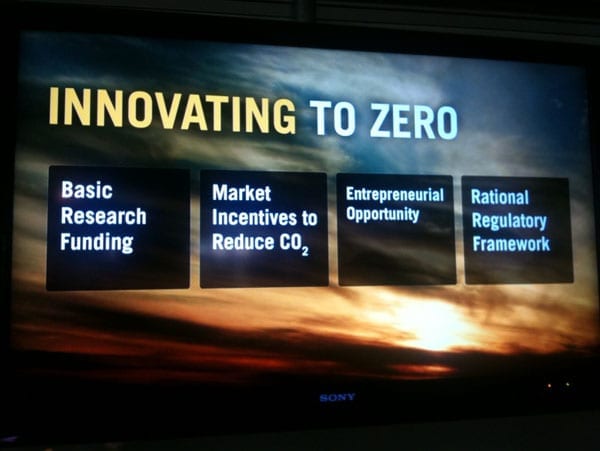 INNOVATING TO ZERO

Basic Research Funding

Market Incentives to Reduce $CO_2$

Entrepreneurial Opportunity

Rational Regulatory Framework

SONY